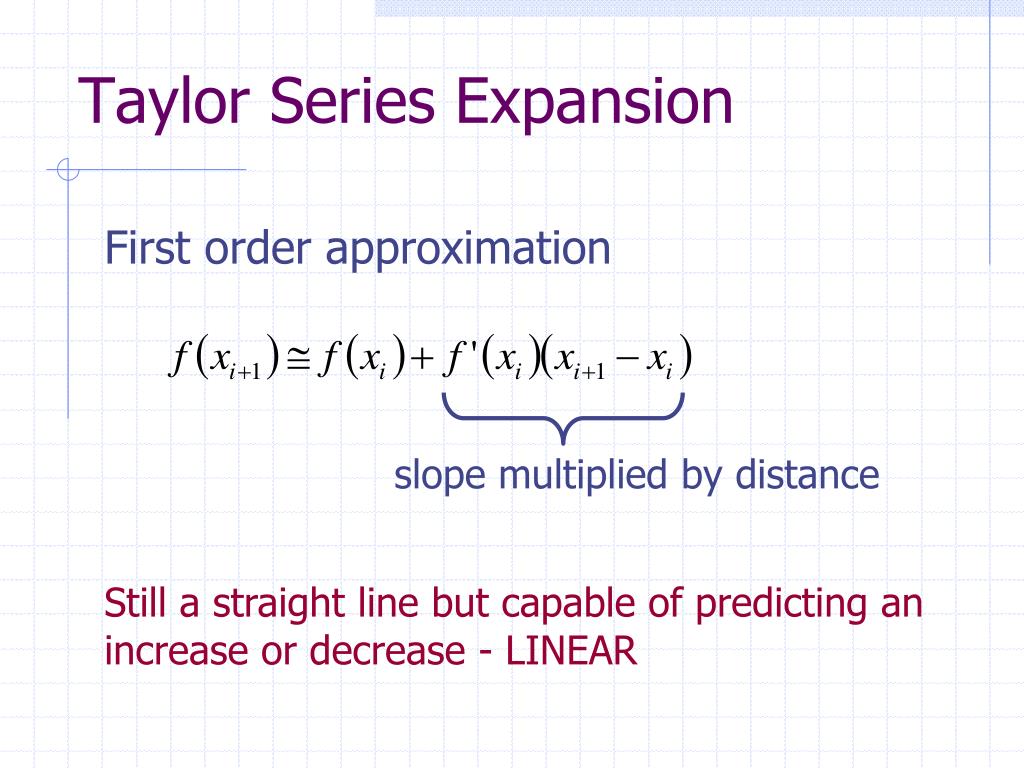 Taylor Series Expansion

First order approximation

$f(x_{i+1}) \cong f(x_i) + f'(x_i)(x_{i+1} - x_i)$

slope multiplied by distance

Still a straight line but capable of predicting an increase or decrease - LINEAR